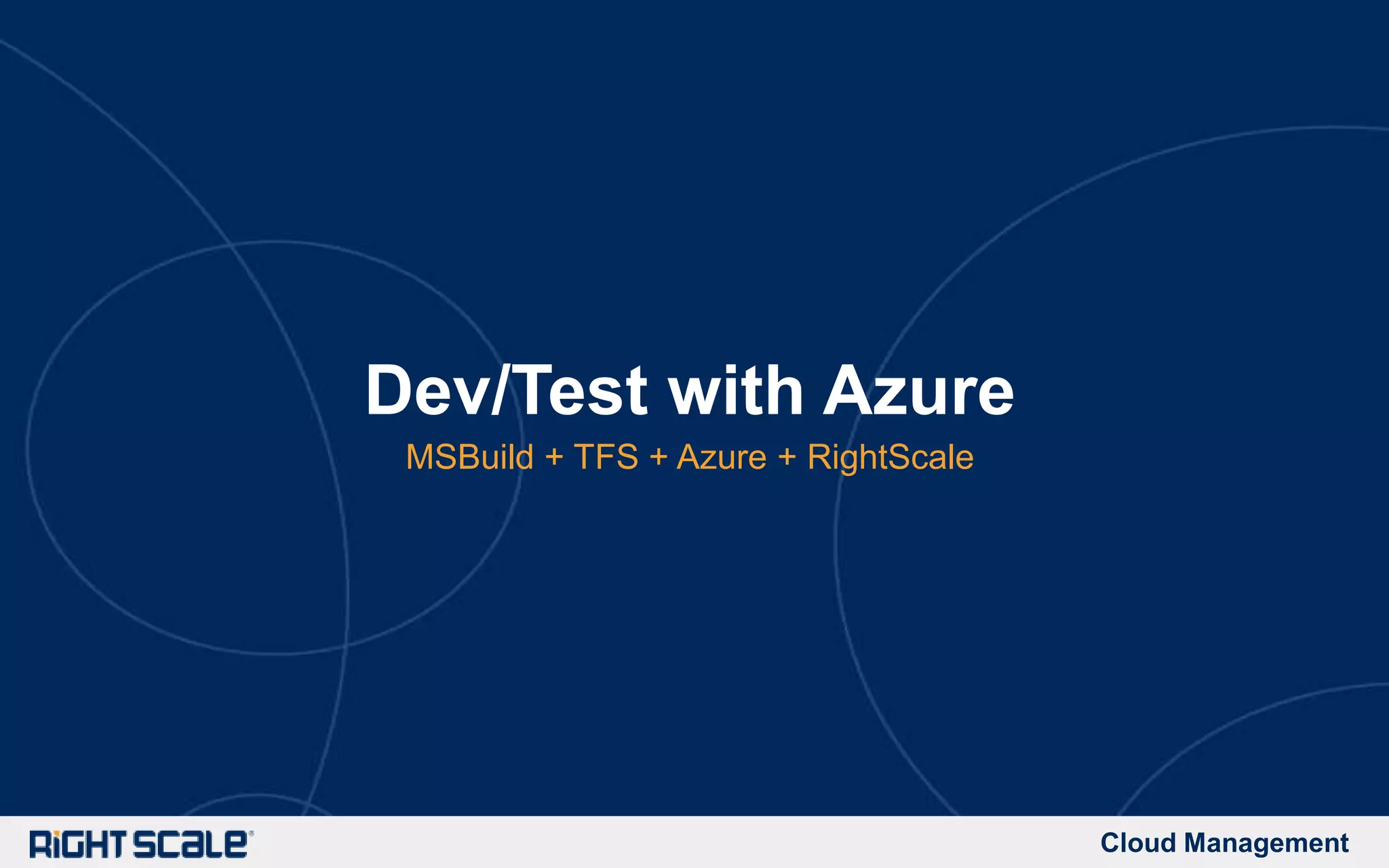 Dev/Test with Azure

MSBuild + TFS + Azure + RightScale

RiGHT SCaLe

Cloud Management